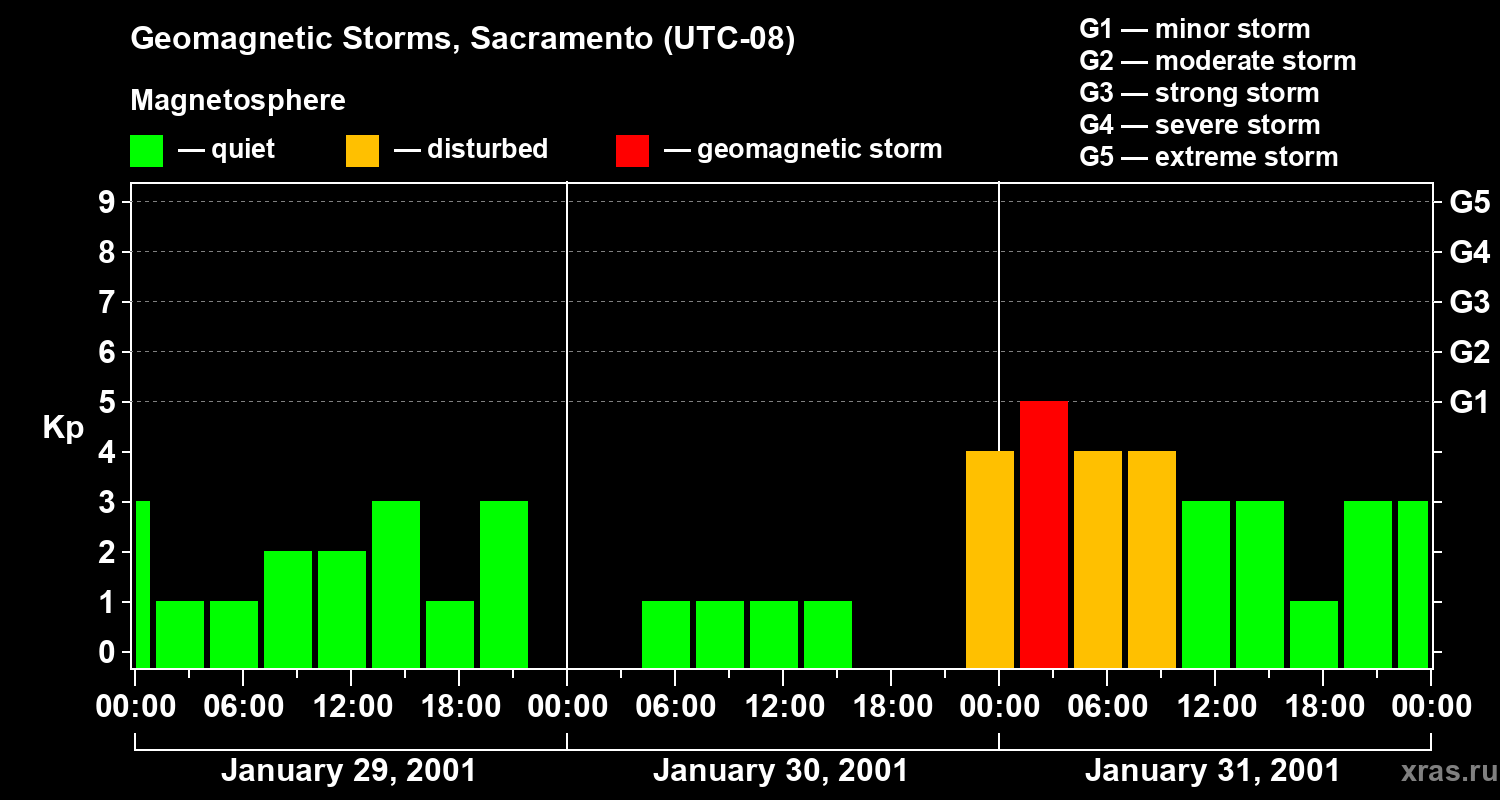 Geomagnetic Storms, Sacramento (UTC-08)

Magnetosphere

— quiet — disturbed — geomagnetic storm

G1 — minor storm
G2 — moderate storm
G3 — strong storm
G4 — severe storm
G5 — extreme storm

Kp

9
8
7
6
5
4
3
2
1
0

G5
G4
G3
G2
G1

00:00 06:00 12:00 18:00 00:00 06:00 12:00 18:00 00:00 06:00 12:00 18:00 00:00

January 29, 2001
January 30, 2001
January 31, 2001

xras.ru